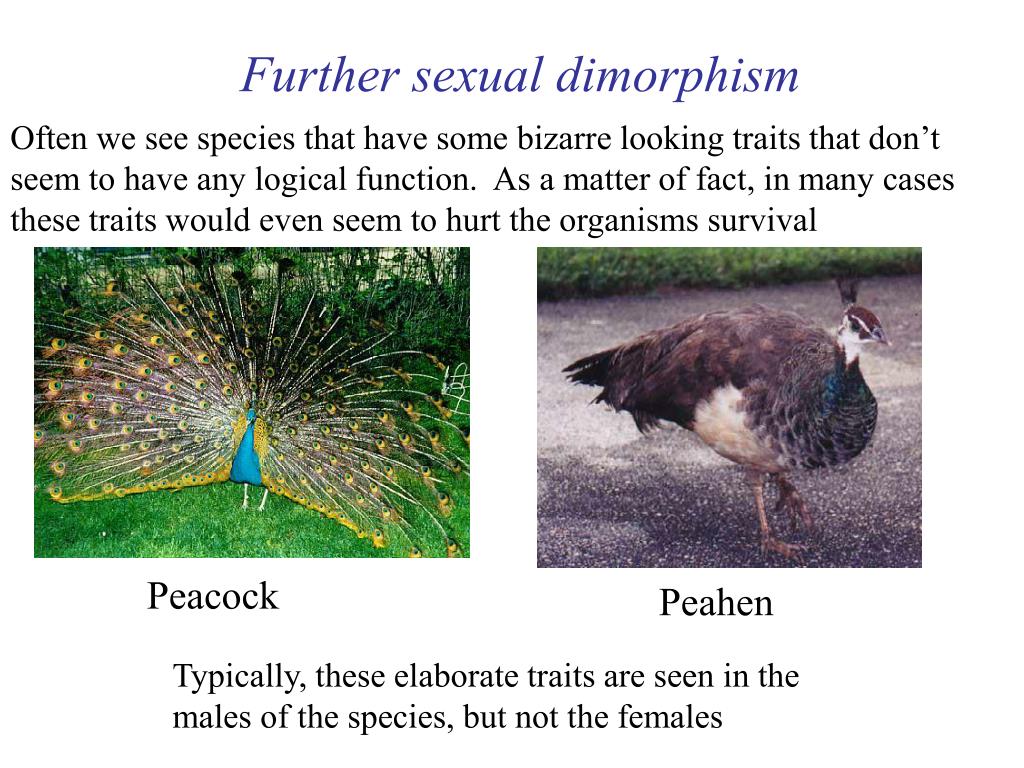 Further sexual dimorphism

Often we see species that have some bizarre looking traits that don’t seem to have any logical function. As a matter of fact, in many cases these traits would even seem to hurt the organisms survival

Peacock

Peahen

Typically, these elaborate traits are seen in the males of the species, but not the females